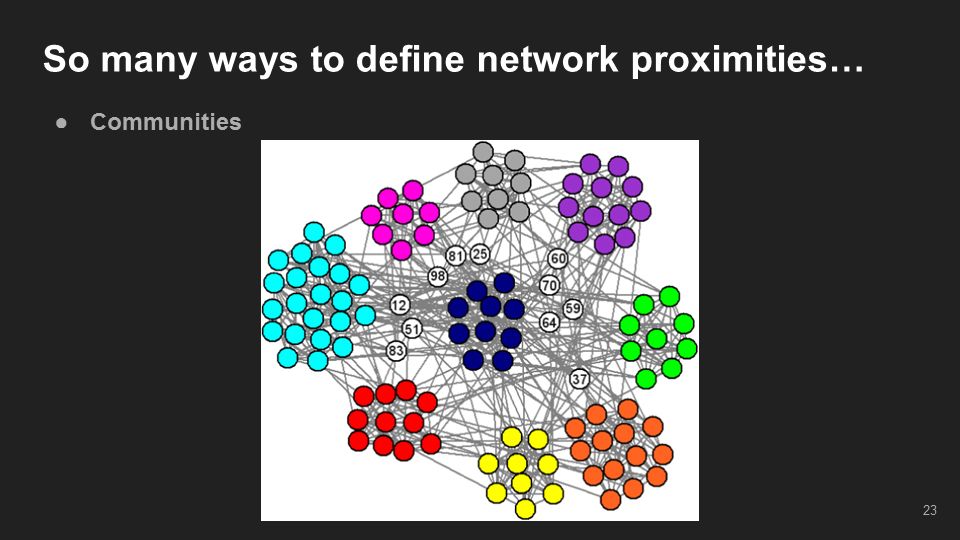 So many ways to define network proximities…

● Communities

81 25 60 98 70 12 59 51 64 83 37

23